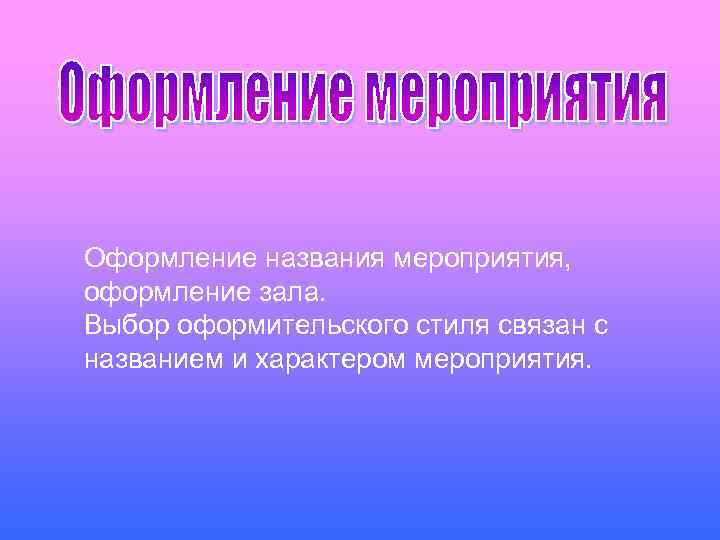 Оформление мероприятия

Оформление названия мероприятия, оформление зала.
Выбор оформительского стиля связан с названием и характером мероприятия.